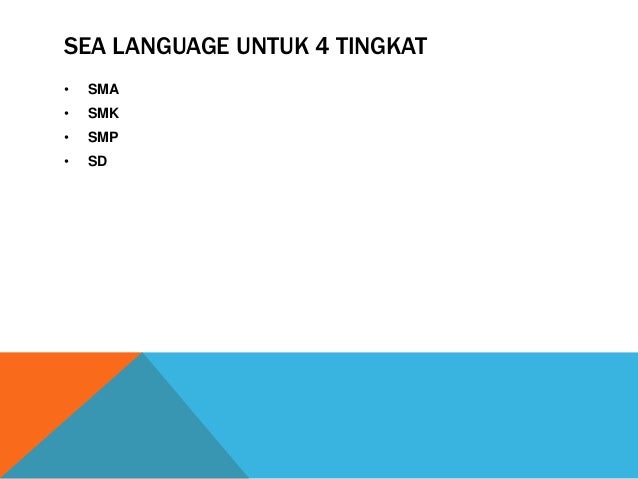 SEA LANGUAGE UNTUK 4 TINGKAT

• SMA
• SMK
• SMP
• SD